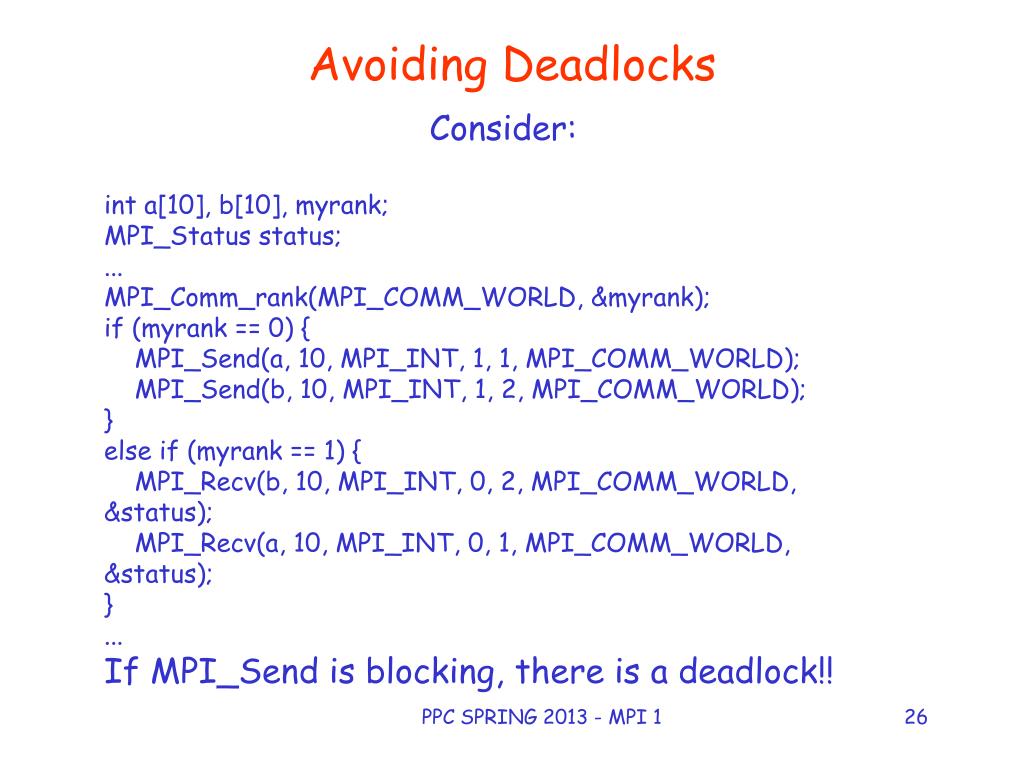 Avoiding Deadlocks

Consider:

int a[10], b[10], myrank;
MPI_Status status;
...
MPI_Comm_rank(MPI_COMM_WORLD, &myrank);
if (myrank == 0) {
MPI_Send(a, 10, MPI_INT, 1, 1, MPI_COMM_WORLD);
MPI_Send(b, 10, MPI_INT, 1, 2, MPI_COMM_WORLD);
}
else if (myrank == 1) {
MPI_Recv(b, 10, MPI_INT, 0, 2, MPI_COMM_WORLD, &status);
MPI_Recv(a, 10, MPI_INT, 0, 1, MPI_COMM_WORLD, &status);
}
...

If MPI_Send is blocking, there is a deadlock!!

PPC SPRING 2013 - MPI 1

26